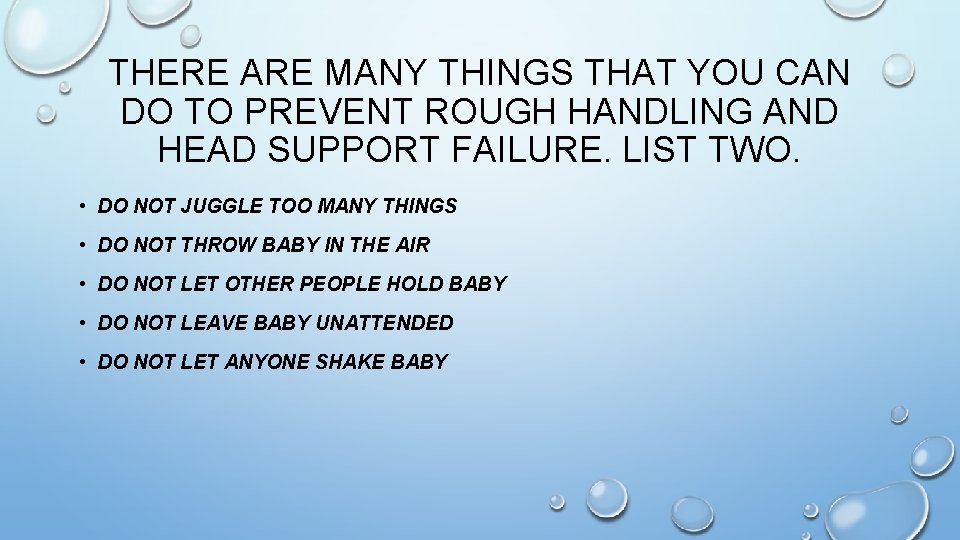 THERE ARE MANY THINGS THAT YOU CAN DO TO PREVENT ROUGH HANDLING AND HEAD SUPPORT FAILURE. LIST TWO.

• DO NOT JUGGLE TOO MANY THINGS
• DO NOT THROW BABY IN THE AIR
• DO NOT LET OTHER PEOPLE HOLD BABY
• DO NOT LEAVE BABY UNATTENDED
• DO NOT LET ANYONE SHAKE BABY